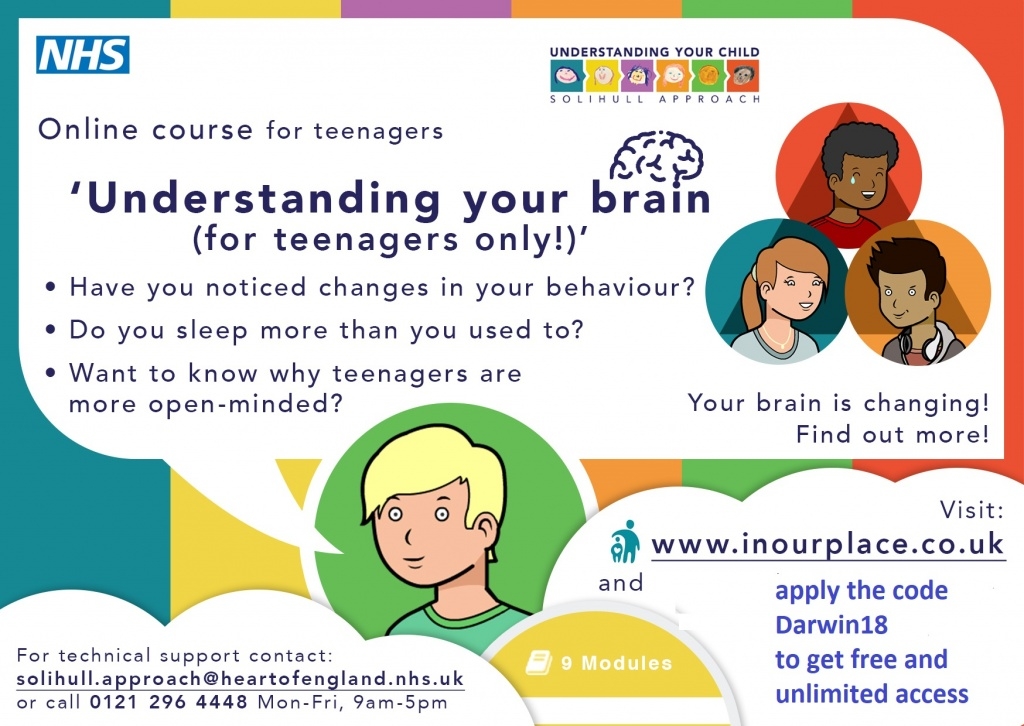 NHS

UNDERSTANDING YOUR CHILD
SOLIHULL APPROACH

Online course for teenagers

'Understanding your brain
(for teenagers only!)'

• Have you noticed changes in your behaviour?
• Do you sleep more than you used to?
• Want to know why teenagers are more open-minded?

Your brain is changing!
Find out more!

Visit:
www.inourplace.co.uk
and
apply the code Darwin18 to get free and unlimited access

9 Modules

For technical support contact:
solihull.approach@heartofengland.nhs.uk
or call 0121 296 4448 Mon-Fri, 9am-5pm